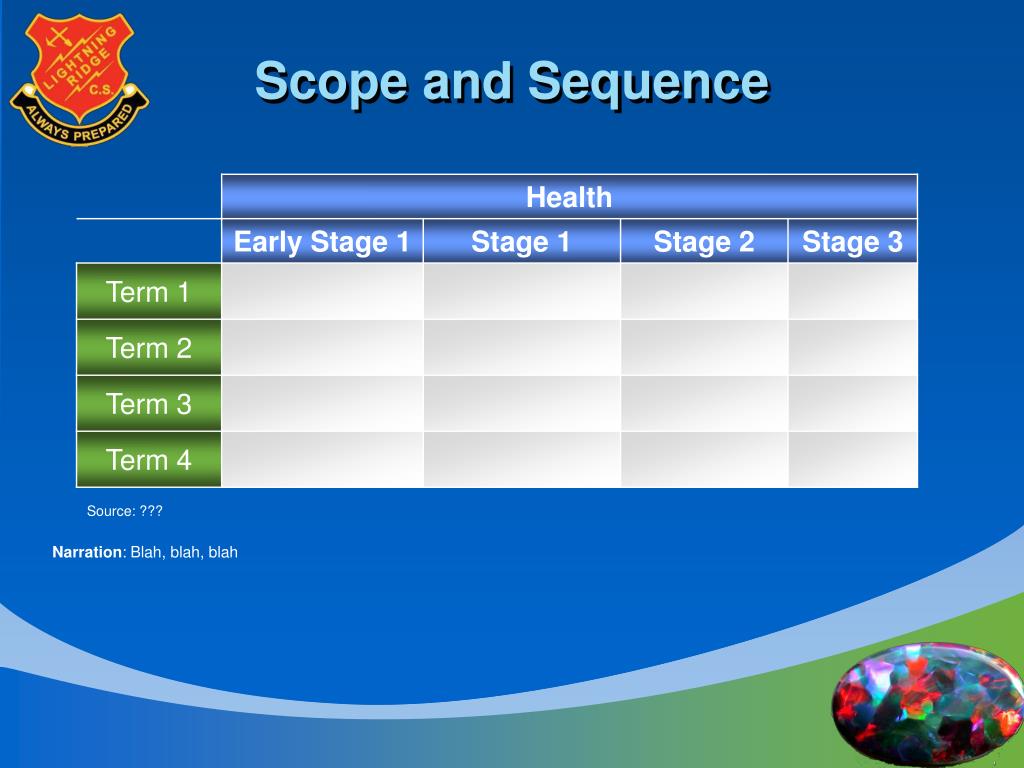 LIGHTNING RIDGE C.S.
ALWAYS PREPARED

Scope and Sequence

| | Health | | | |
|---|---|---|---|---|
| | Early Stage 1 | Stage 1 | Stage 2 | Stage 3 |
| Term 1 | | | | |
| Term 2 | | | | |
| Term 3 | | | | |
| Term 4 | | | | |

Source: ???

Narration: Blah, blah, blah